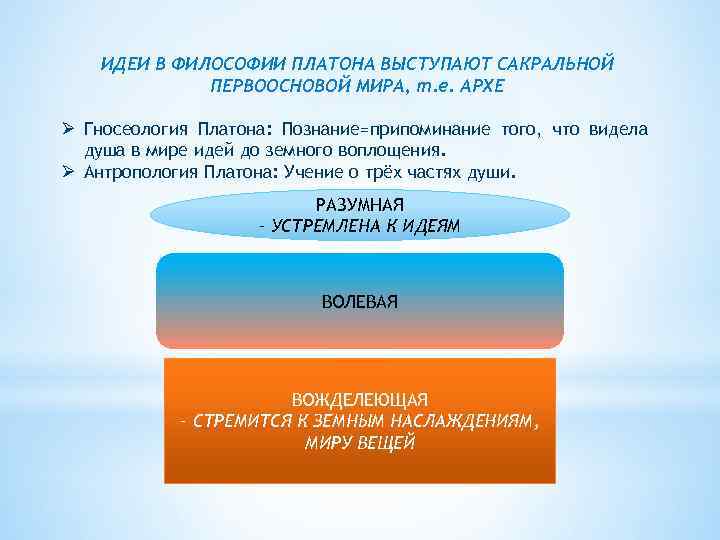 ИДЕИ В ФИЛОСОФИИ ПЛАТОНА ВЫСТУПАЮТ САКРАЛЬНОЙ ПЕРВООСНОВОЙ МИРА, т.е. АРХЕ

➢ Гносеология Платона: Познание=припоминание того, что видела душа в мире идей до земного воплощения.
➢ Антропология Платона: Учение о трёх частях души.

РАЗУМНАЯ
- УСТРЕМЛЕНА К ИДЕЯМ

ВОЛЕВАЯ

ВОЖДЕЛЕЮЩАЯ
- СТРЕМИТСЯ К ЗЕМНЫМ НАСЛАЖДЕНИЯМ, МИРУ ВЕЩЕЙ